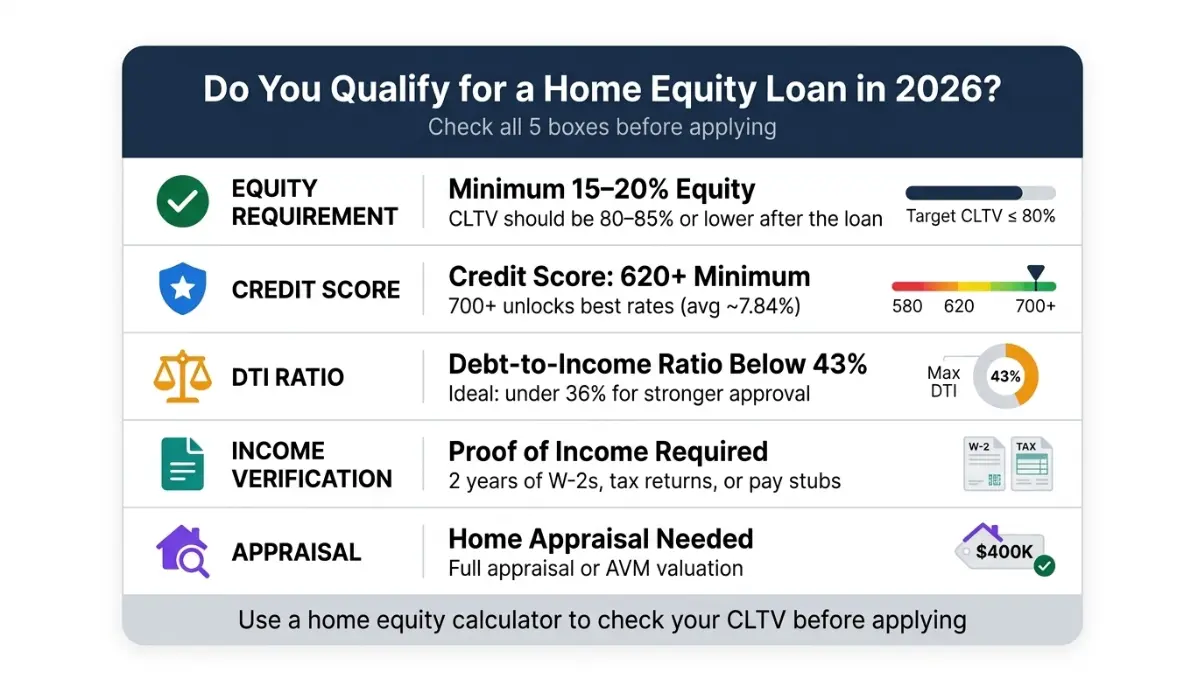 Do You Qualify for a Home Equity Loan in 2026?
Check all 5 boxes before applying

EQUITY REQUIREMENT
Minimum 15–20% Equity
CLTV should be 80–85% or lower after the loan
Target CLTV ≤ 80%

CREDIT SCORE
Credit Score: 620+ Minimum
700+ unlocks best rates (avg ~7.84%)
580 620 700+

DTI RATIO
Debt-to-Income Ratio Below 43%
Ideal: under 36% for stronger approval
Max DTI
43%

INCOME VERIFICATION
Proof of Income Required
2 years of W-2s, tax returns, or pay stubs
W-2
TAX

APPRAISAL
Home Appraisal Needed
Full appraisal or AVM valuation
$400K

Use a home equity calculator to check your CLTV before applying